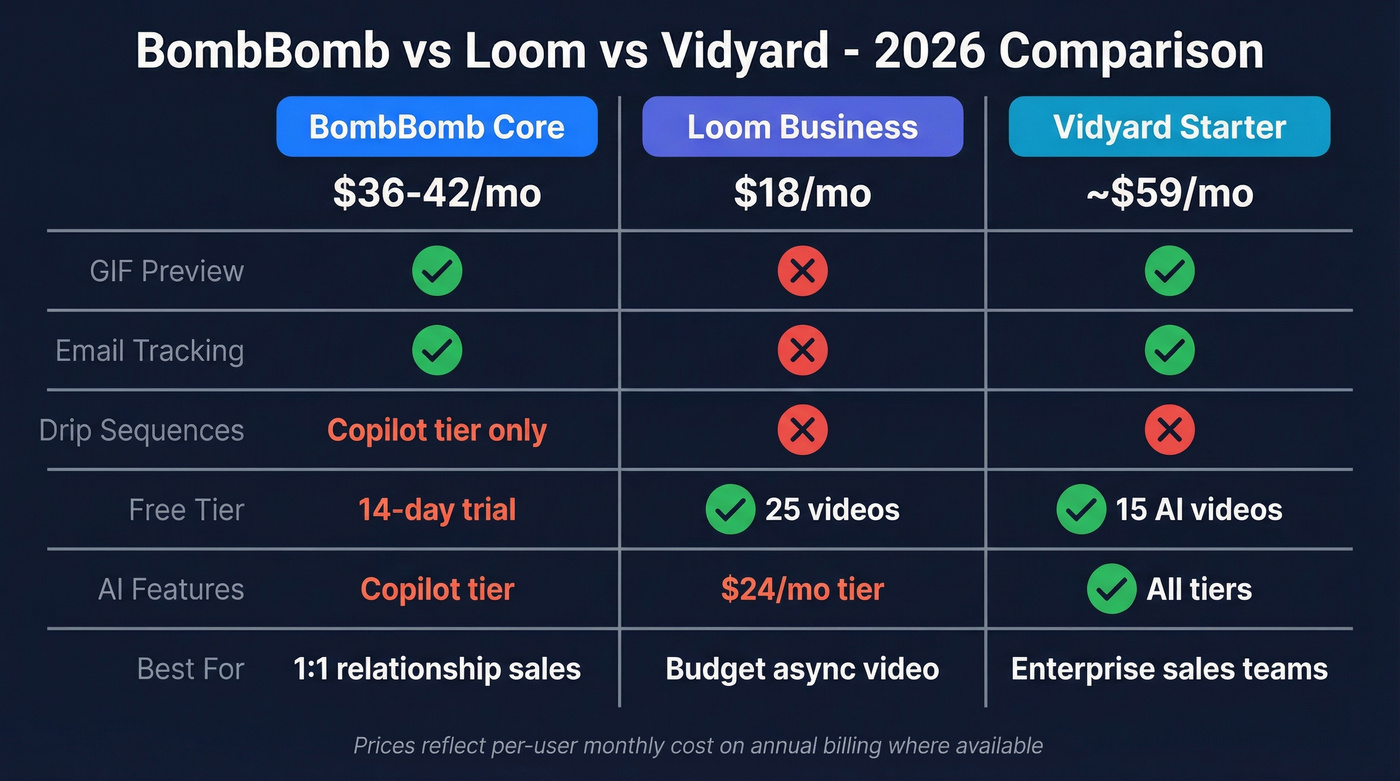 BombBomb vs Loom vs Vidyard - 2026 Comparison

| | BombBomb Core | Loom Business | Vidyard Starter |
|---|---|---|---|
| | \$36-42/mo | \$18/mo | ~\$59/mo |
| GIF Preview | ✓ | ✗ | ✓ |
| Email Tracking | ✓ | ✗ | ✓ |
| Drip Sequences | Copilot tier only | ✗ | ✗ |
| Free Tier | 14-day trial | ✓ 25 videos | ✓ 15 AI videos |
| AI Features | Copilot tier | \$24/mo tier | ✓ All tiers |
| Best For | 1:1 relationship sales | Budget async video | Enterprise sales teams |

Prices reflect per-user monthly cost on annual billing where available